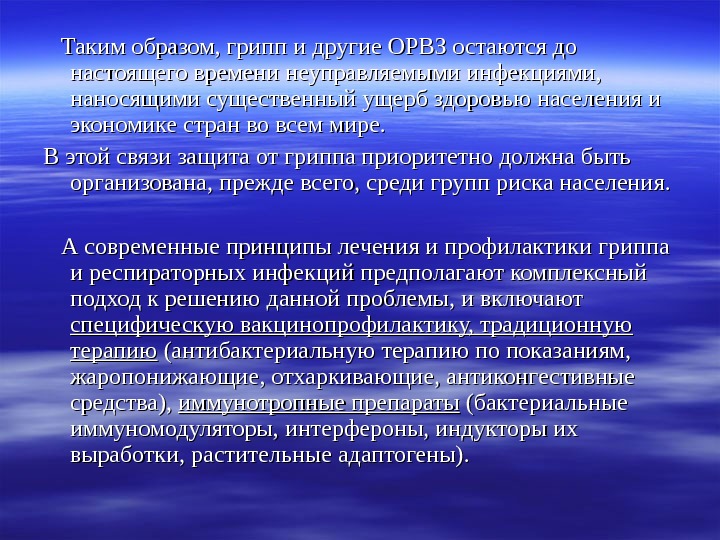 Таким образом, грипп и другие ОРВЗ остаются до настоящего времени неуправляемыми инфекциями, наносящими существенный ущерб здоровью населения и экономике стран во всем мире.

В этой связи защита от гриппа приоритетно должна быть организована, прежде всего, среди групп риска населения.

А современные принципы лечения и профилактики гриппа и респираторных инфекций предполагают комплексный подход к решению данной проблемы, и включают специфическую вакцинопрофилактику, традиционную терапию (антибактериальную терапию по показаниям, жаропонижающие, отхаркивающие, антиконгестивные средства), иммунотропные препараты (бактериальные иммуномодуляторы, интерфероны, индукторы их выработки, растительные адаптогены).